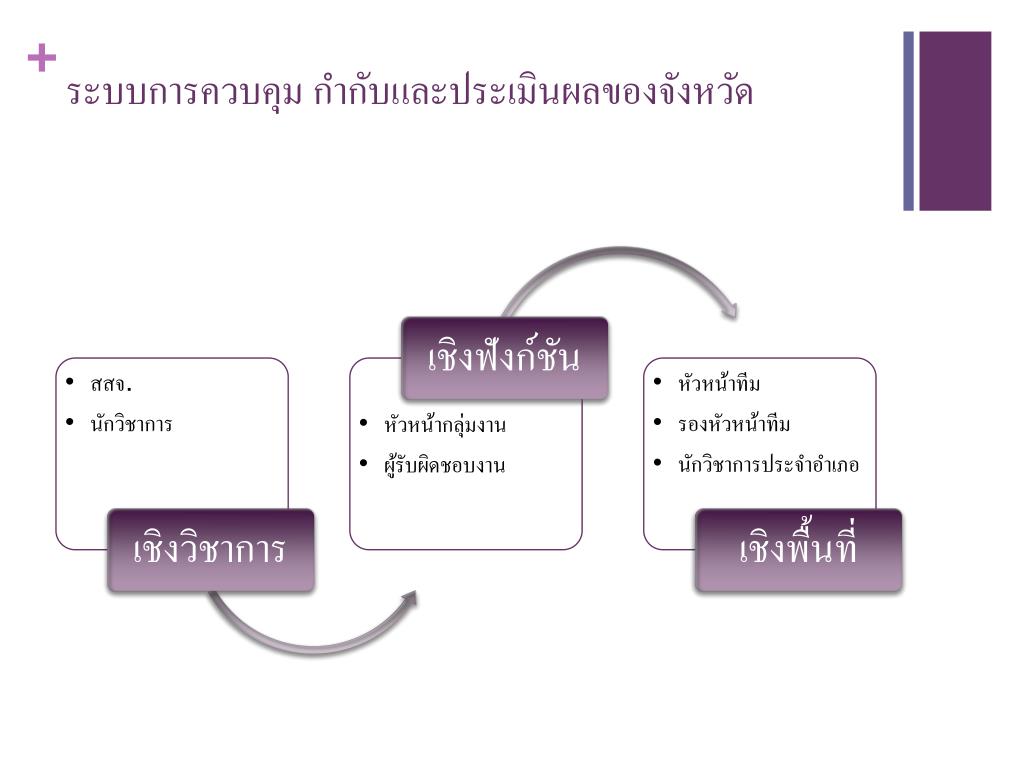 +
ระบบการควบคุม กำกับและประเมินผลของจังหวัด

• สสจ.
• นักวิชาการ

เชิงวิชาการ

เชิงฟังก์ชัน

• หัวหน้ากลุ่มงาน
• ผู้รับผิดชอบงาน

• หัวหน้าทีม
• รองหัวหน้าทีม
• นักวิชาการประจำอำเภอ

เชิงพื้นที่